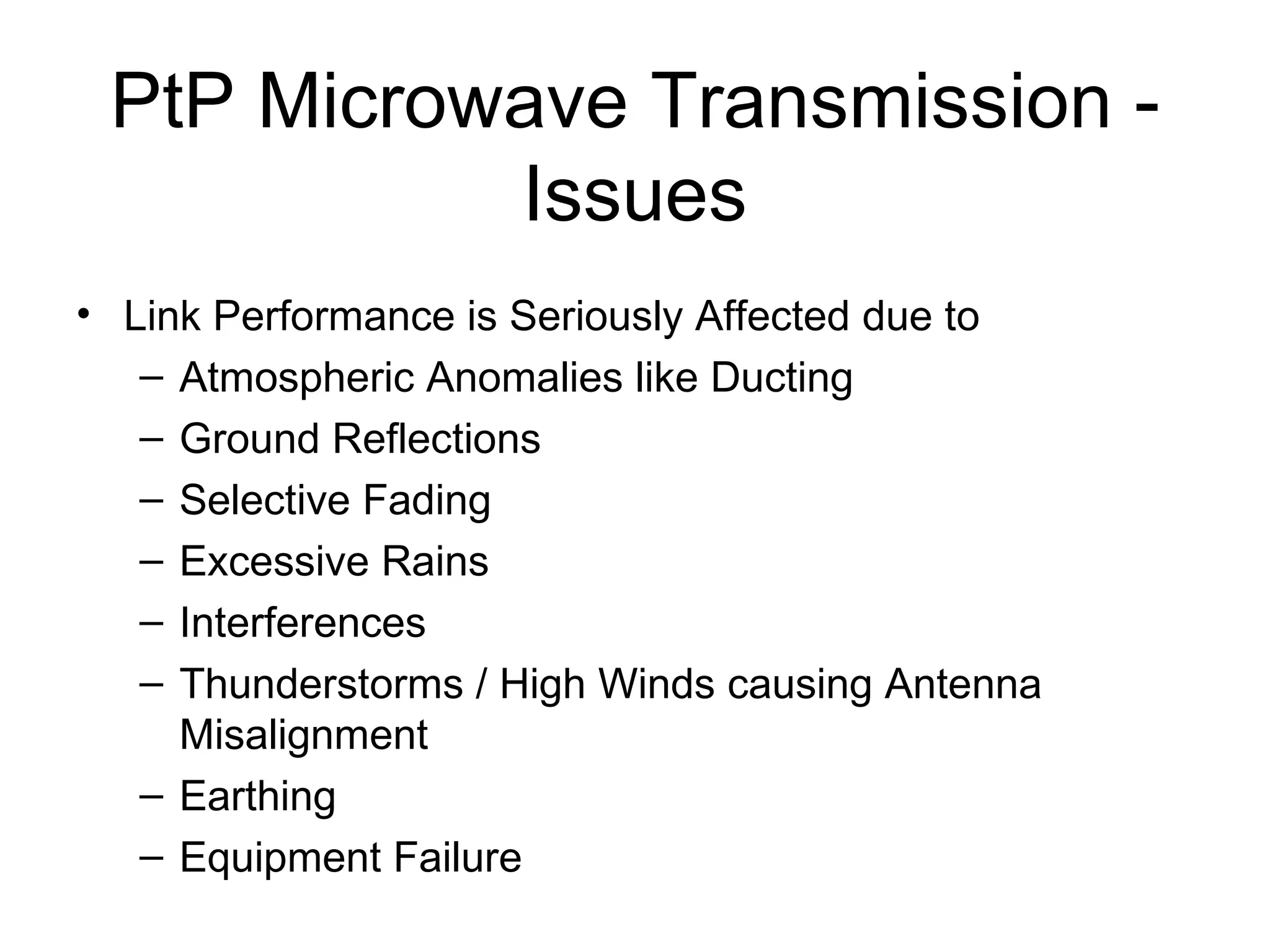 PtP Microwave Transmission - Issues

• Link Performance is Seriously Affected due to
– Atmospheric Anomalies like Ducting
– Ground Reflections
– Selective Fading
– Excessive Rains
– Interferences
– Thunderstorms / High Winds causing Antenna Misalignment
– Earthing
– Equipment Failure